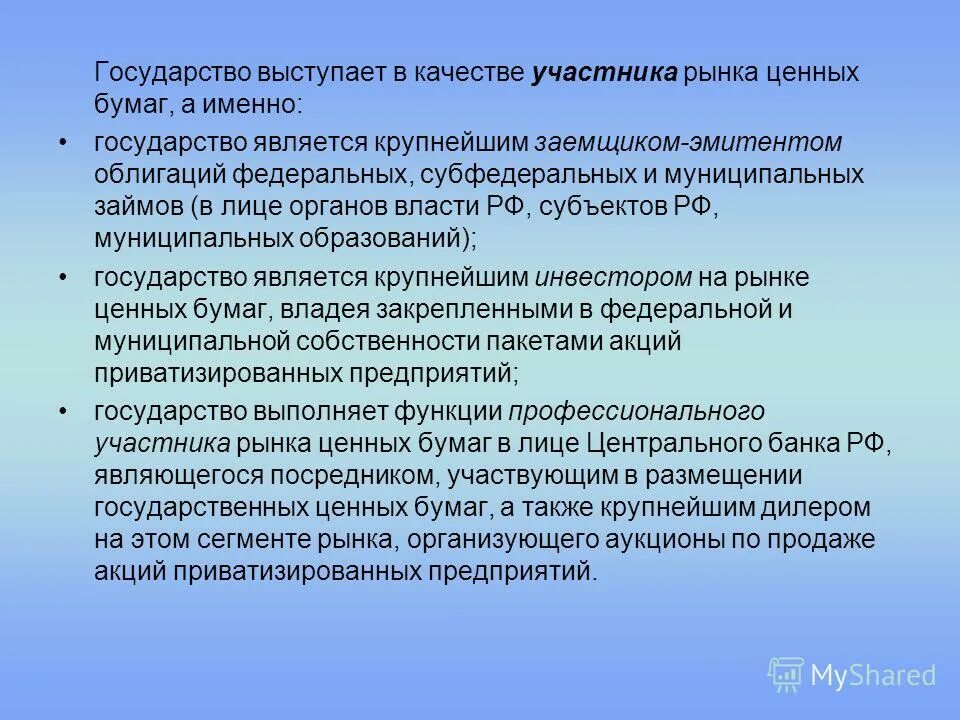 Государство выступает в качестве участника рынка ценных бумаг, а именно:

• государство является крупнейшим заемщиком-эмитентом облигаций федеральных, субфедеральных и муниципальных займов (в лице органов власти РФ, субъектов РФ, муниципальных образований);

• государство является крупнейшим инвестором на рынке ценных бумаг, владея закрепленными в федеральной и муниципальной собственности пакетами акций приватизированных предприятий;

• государство выполняет функции профессионального участника рынка ценных бумаг в лице Центрального банка РФ, являющегося посредником, участвующим в размещении государственных ценных бумаг, а также крупнейшим дилером на этом сегменте рынка, организующего аукционы по продаже акций приватизированных предприятий.

MyShared